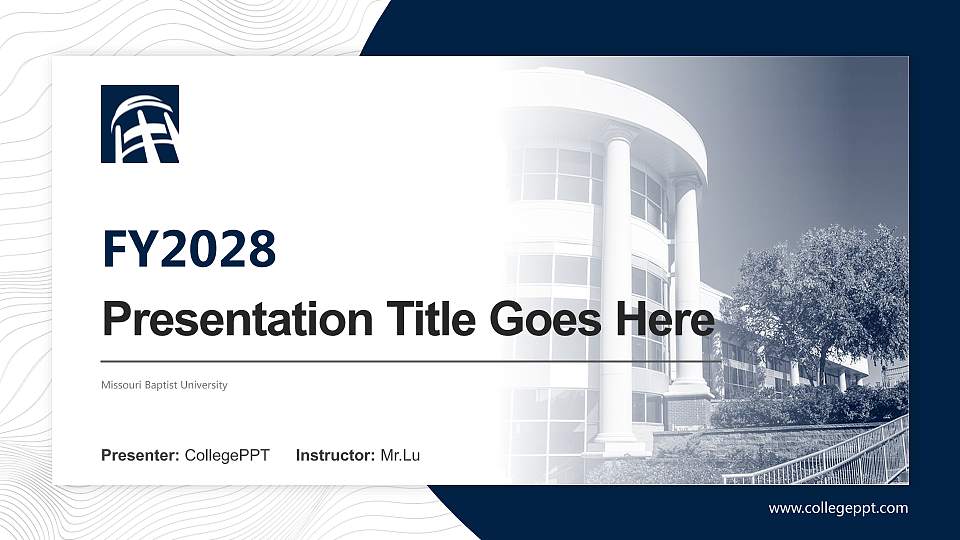 FY2028

Presentation Title Goes Here

Missouri Baptist University

Presenter: CollegePPT Instructor: Mr.Lu

www.collegeppt.com